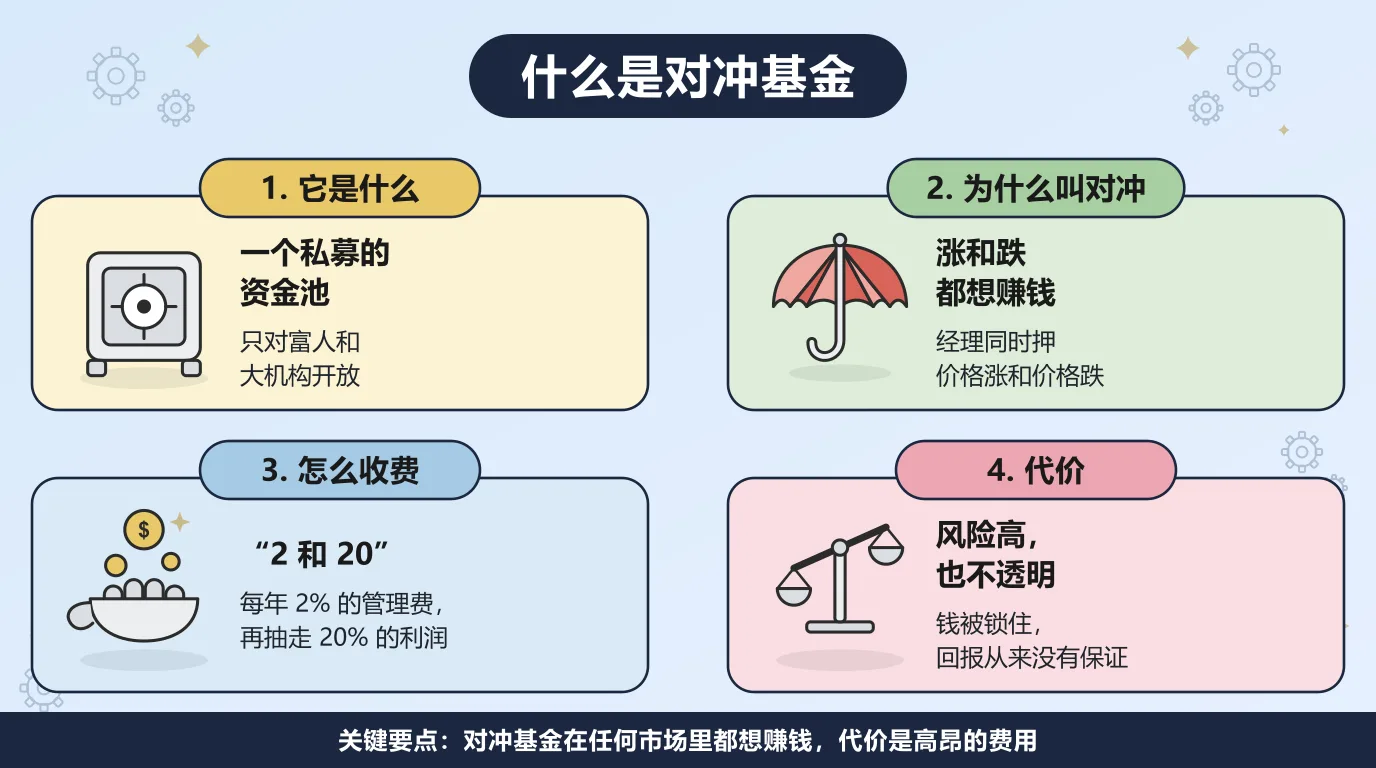 什么是对冲基金

1. 它是什么

一个私募的资金池

只对富人和大机构开放

2. 为什么叫对冲

涨和跌都想赚钱

经理同时押价格涨和价格跌

3. 怎么收费

$

“2 和 20”

每年 2% 的管理费，再抽走 20% 的利润

4. 代价

风险高，也不透明

钱被锁住，回报从来没有保证

关键要点：对冲基金在任何市场里都想赚钱，代价是高昂的费用